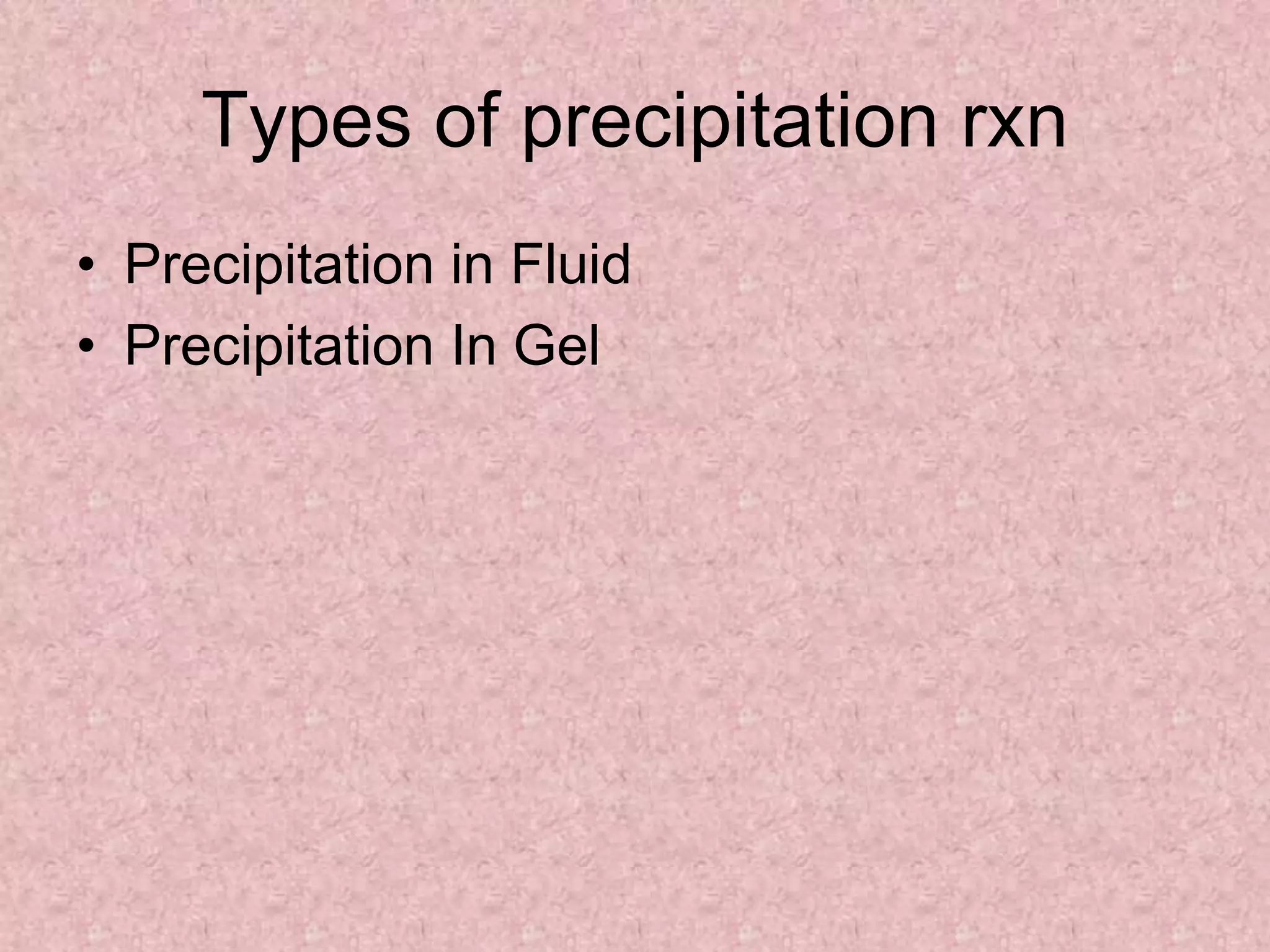 Types of precipitation rxn

• Precipitation in Fluid
• Precipitation In Gel